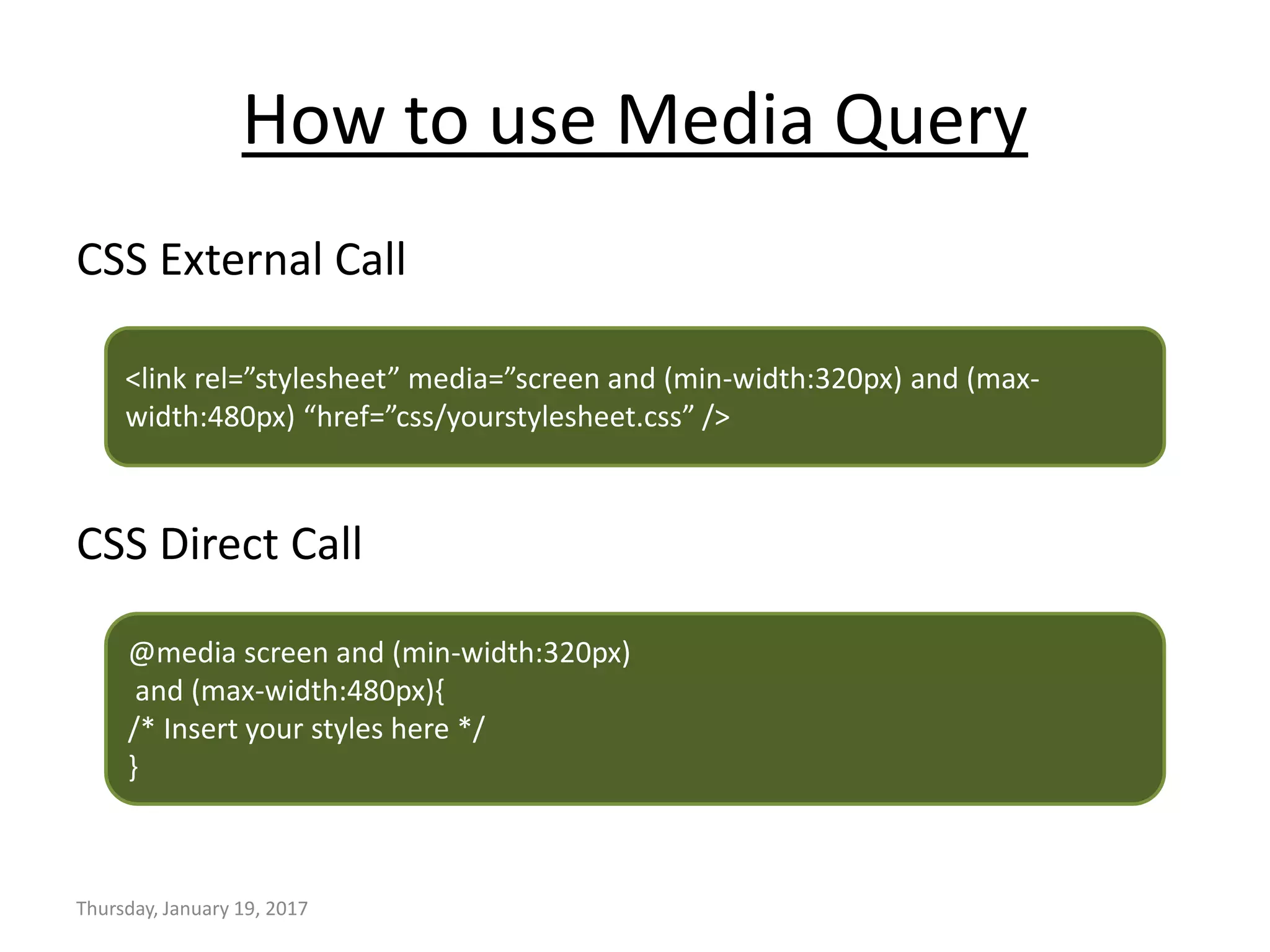 How to use Media Query

CSS External Call

<link rel=”stylesheet” media=”screen and (min-width:320px) and (max-width:480px) “href=”css/yourstylesheet.css” />

CSS Direct Call

@media screen and (min-width:320px)
and (max-width:480px){
/* Insert your styles here */
}

Thursday, January 19, 2017